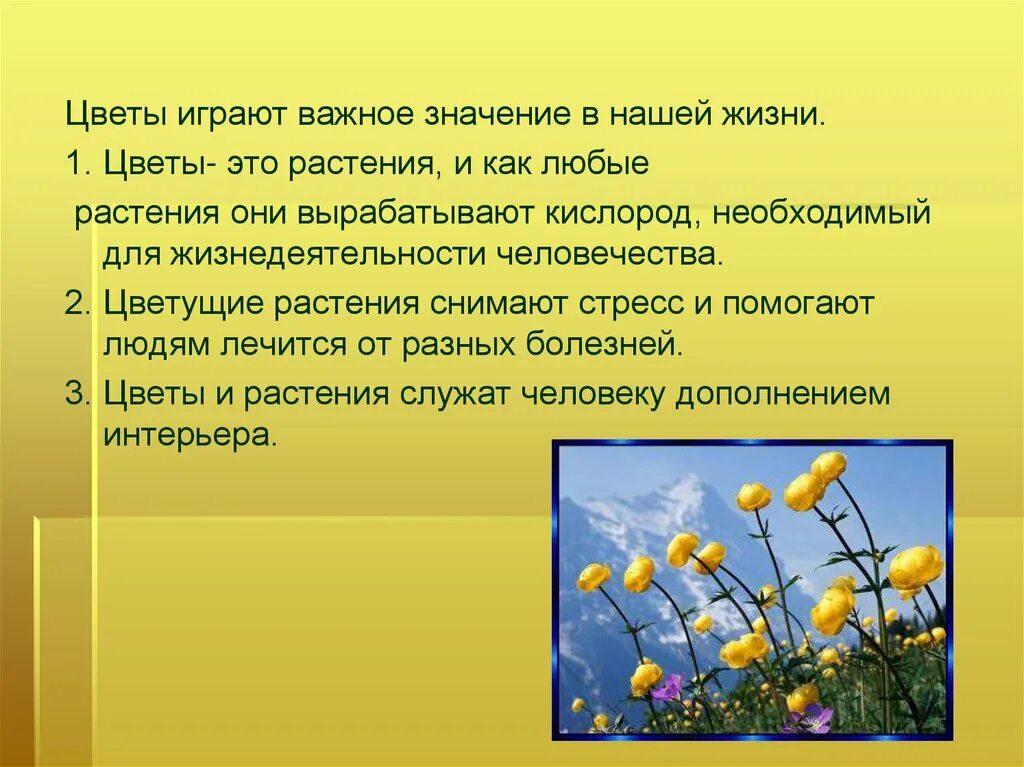 Цветы играют важное значение в нашей жизни.

1. Цветы- это растения, и как любые растения они вырабатывают кислород, необходимый для жизнедеятельности человечества.

2. Цветущие растения снимают стресс и помогают людям лечится от разных болезней.

3. Цветы и растения служат человеку дополнением интерьера.